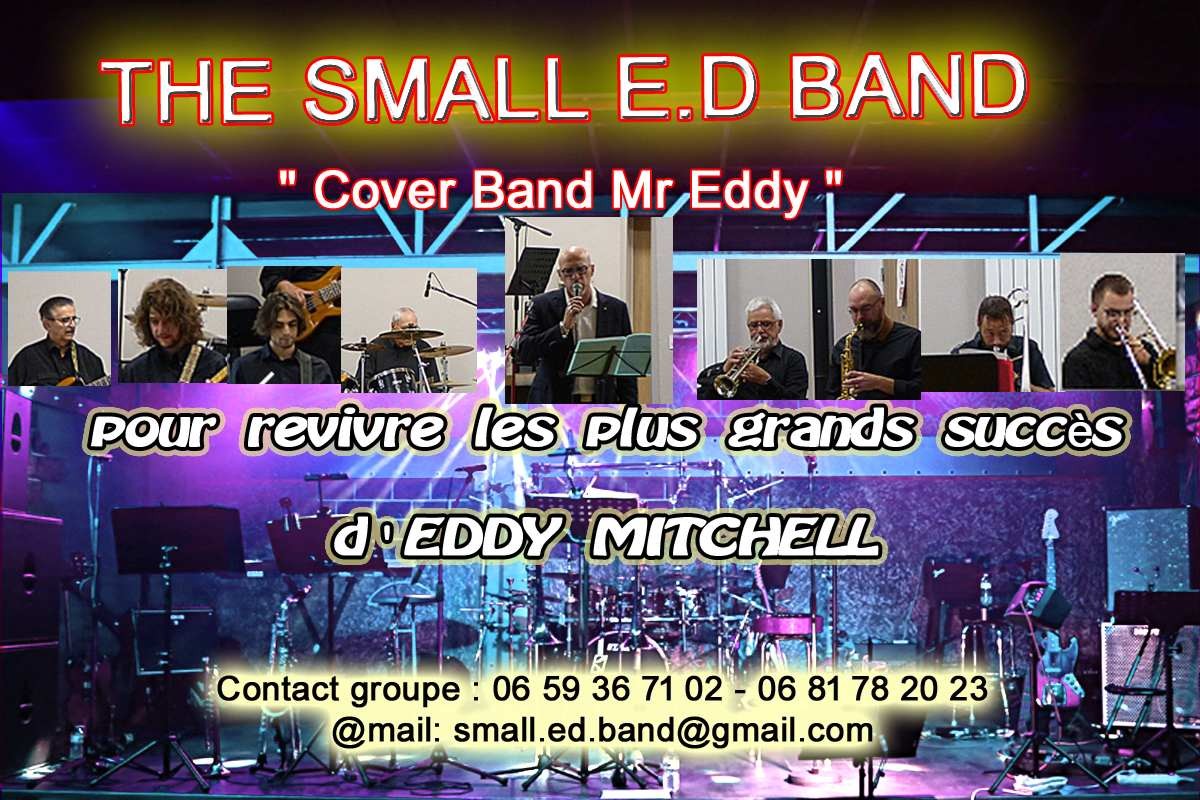 THE SMALL E.D BAND

" Cover Band Mr Eddy "

pour revivre les plus grands succès

d'EDDY MITCHELL

Contact groupe : 06 59 36 71 02 - 06 81 78 20 23
@mail: small.ed.band@gmail.com